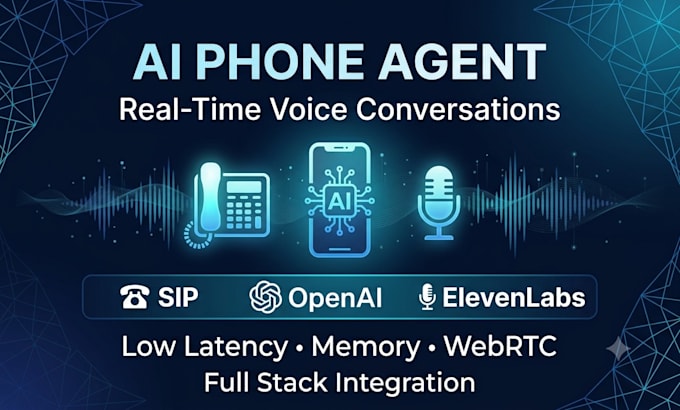 AI PHONE AGENT
Real-Time Voice Conversations

AI

SIP OpenAI ElevenLabs

Low Latency • Memory • WebRTC
Full Stack Integration